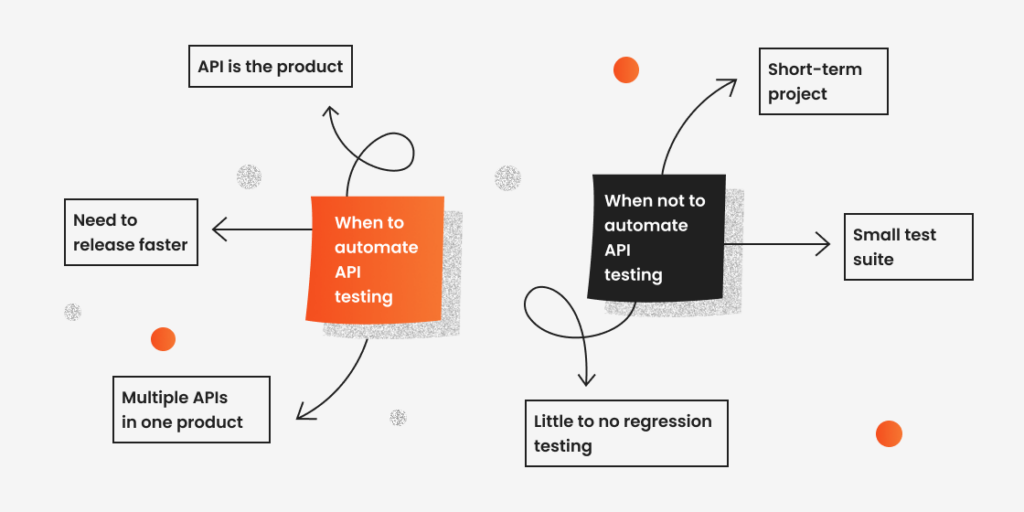 API is the product

Need to release faster

When to automate API testing

Multiple APIs in one product

Short-term project

When not to automate API testing

Small test suite

Little to no regression testing